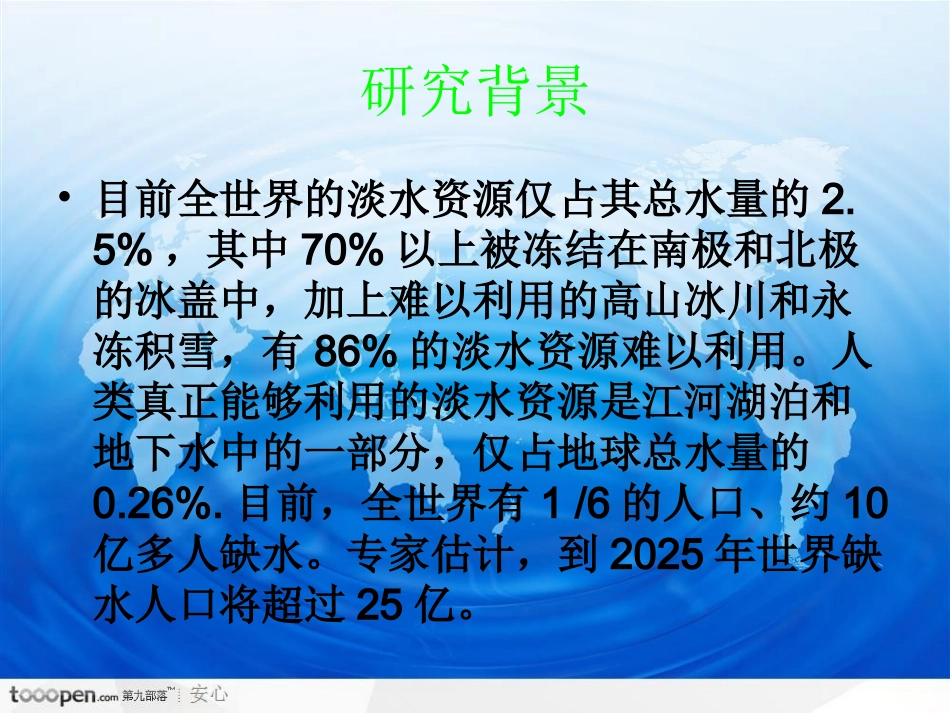 研究背景

• 目前全世界的淡水资源仅占其总水量的 2.5% ，其中 70% 以上被冻结在南极和北极的冰盖中，加上难以利用的高山冰川和永冻积雪，有 86% 的淡水资源难以利用。人类真正能够利用的淡水资源是江河湖泊和地下水中的一部分，仅占地球总水量的 0.26%. 目前，全世界有 1 /6 的人口、约 10 亿多人缺水。专家估计，到 2025 年世界缺水人口将超过 25 亿。

tooopen.com 第九部落™ 安心